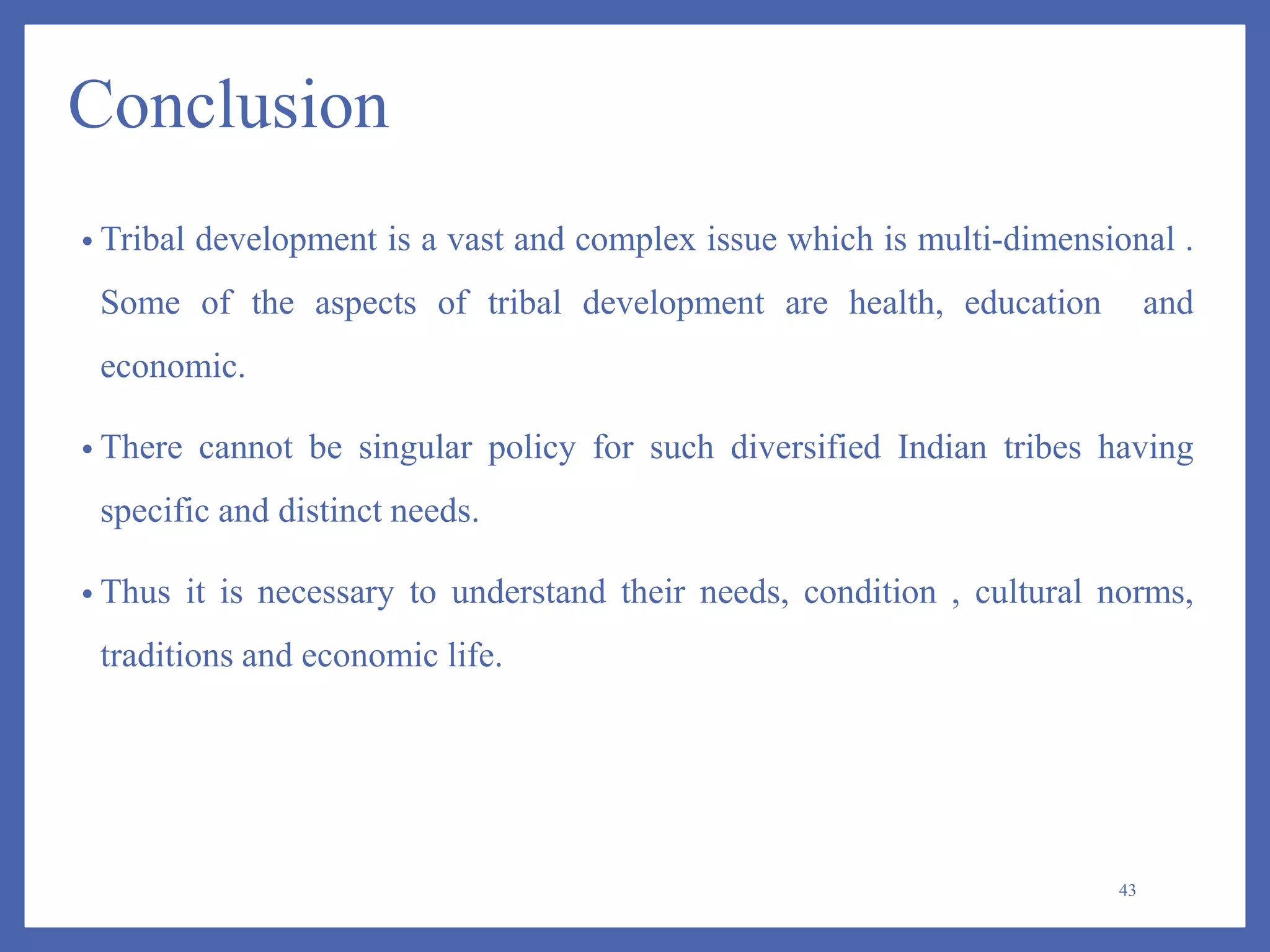 Conclusion

• Tribal development is a vast and complex issue which is multi-dimensional . Some of the aspects of tribal development are health, education and economic.

• There cannot be singular policy for such diversified Indian tribes having specific and distinct needs.

• Thus it is necessary to understand their needs, condition , cultural norms, traditions and economic life.

43